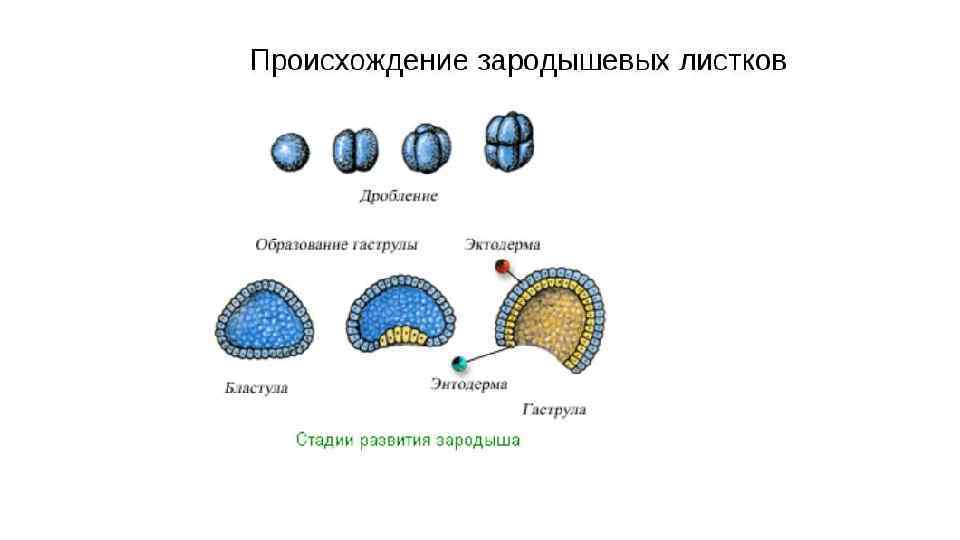 Происхождение зародышевых листков

Дробление

Образование гаструлы

Эктодерма

Бластула

Энтодерма

Гаструла

Стадии развития зародыша